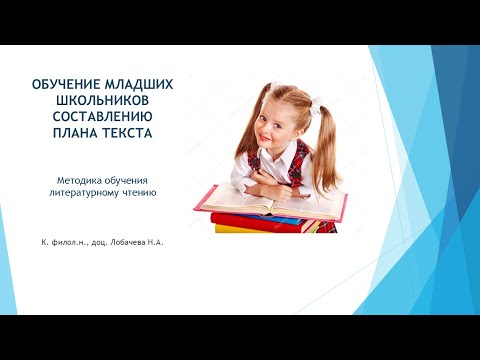 ОБУЧЕНИЕ МЛАДШИХ ШКОЛЬНИКОВ СОСТАВЛЕНИЮ ПЛАНА ТЕКСТА

Методика обучения литературному чтению

К. филол.н., доц. Лобачева Н.А.